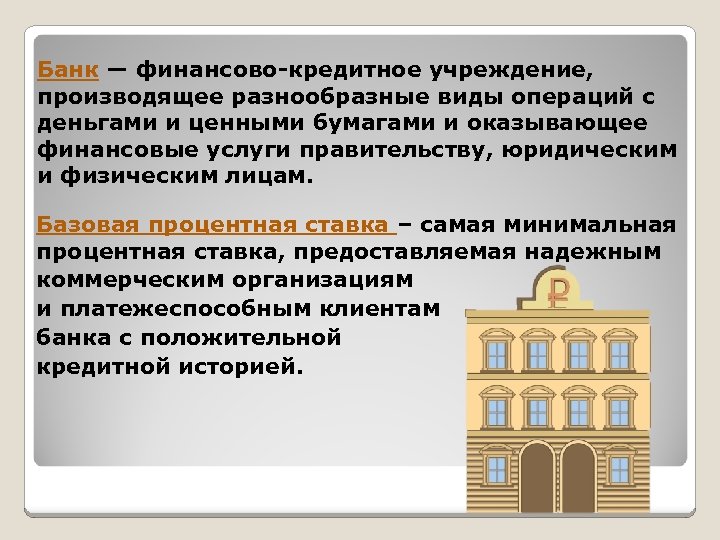 Банк — финансово-кредитное учреждение, производящее разнообразные виды операций с деньгами и ценными бумагами и оказывающее финансовые услуги правительству, юридическим и физическим лицам.

Базовая процентная ставка – самая минимальная процентная ставка, предоставляемая надежным коммерческим организациям и платежеспособным клиентам банка с положительной кредитной историей.

₽